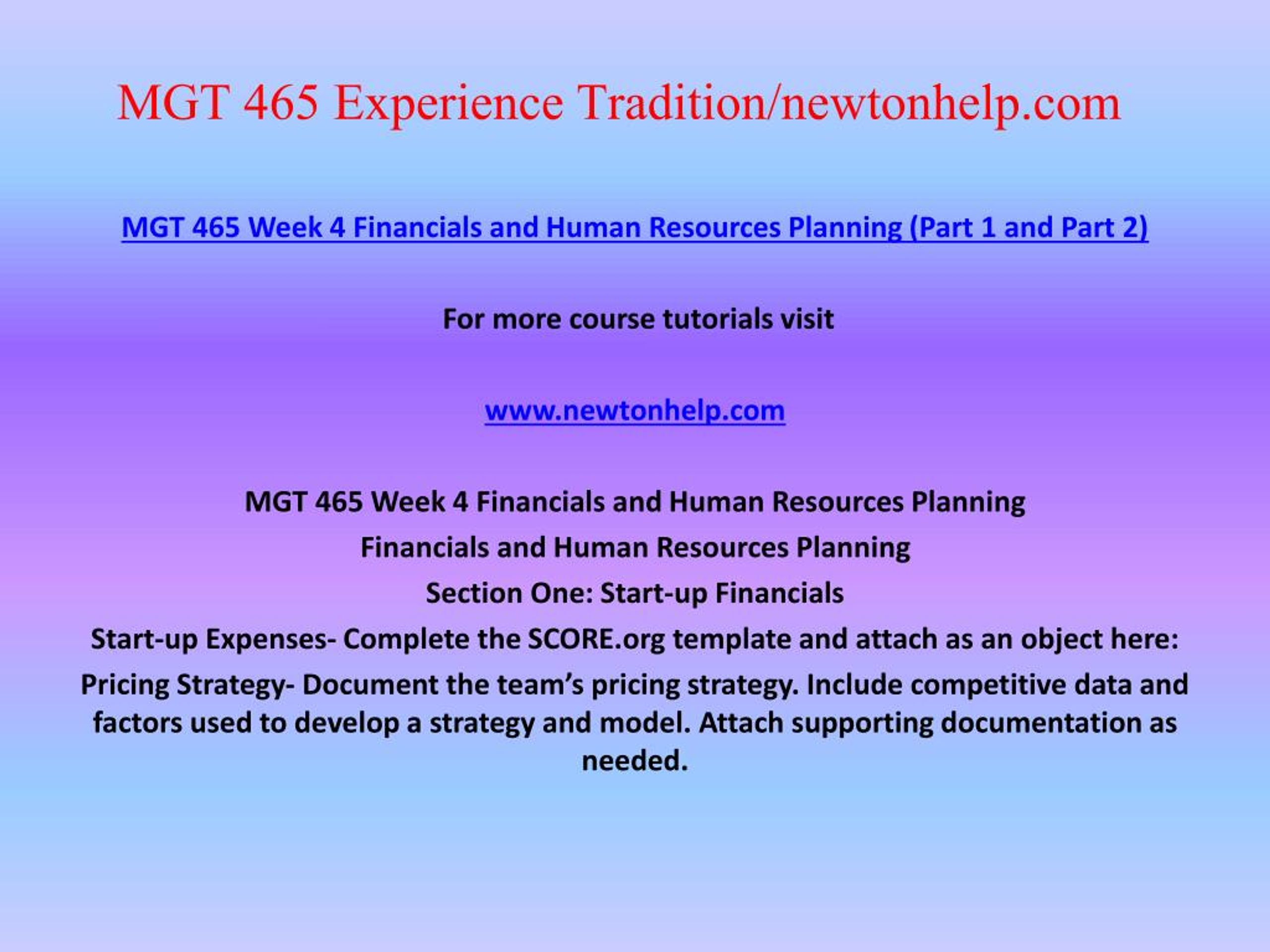 MGT 465 Experience Tradition/newtonhelp.com

MGT 465 Week 4 Financials and Human Resources Planning (Part 1 and Part 2)

For more course tutorials visit

www.newtonhelp.com

MGT 465 Week 4 Financials and Human Resources Planning

Financials and Human Resources Planning

Section One: Start-up Financials

Start-up Expenses- Complete the SCORE.org template and attach as an object here:

Pricing Strategy- Document the team's pricing strategy. Include competitive data and factors used to develop a strategy and model. Attach supporting documentation as needed.